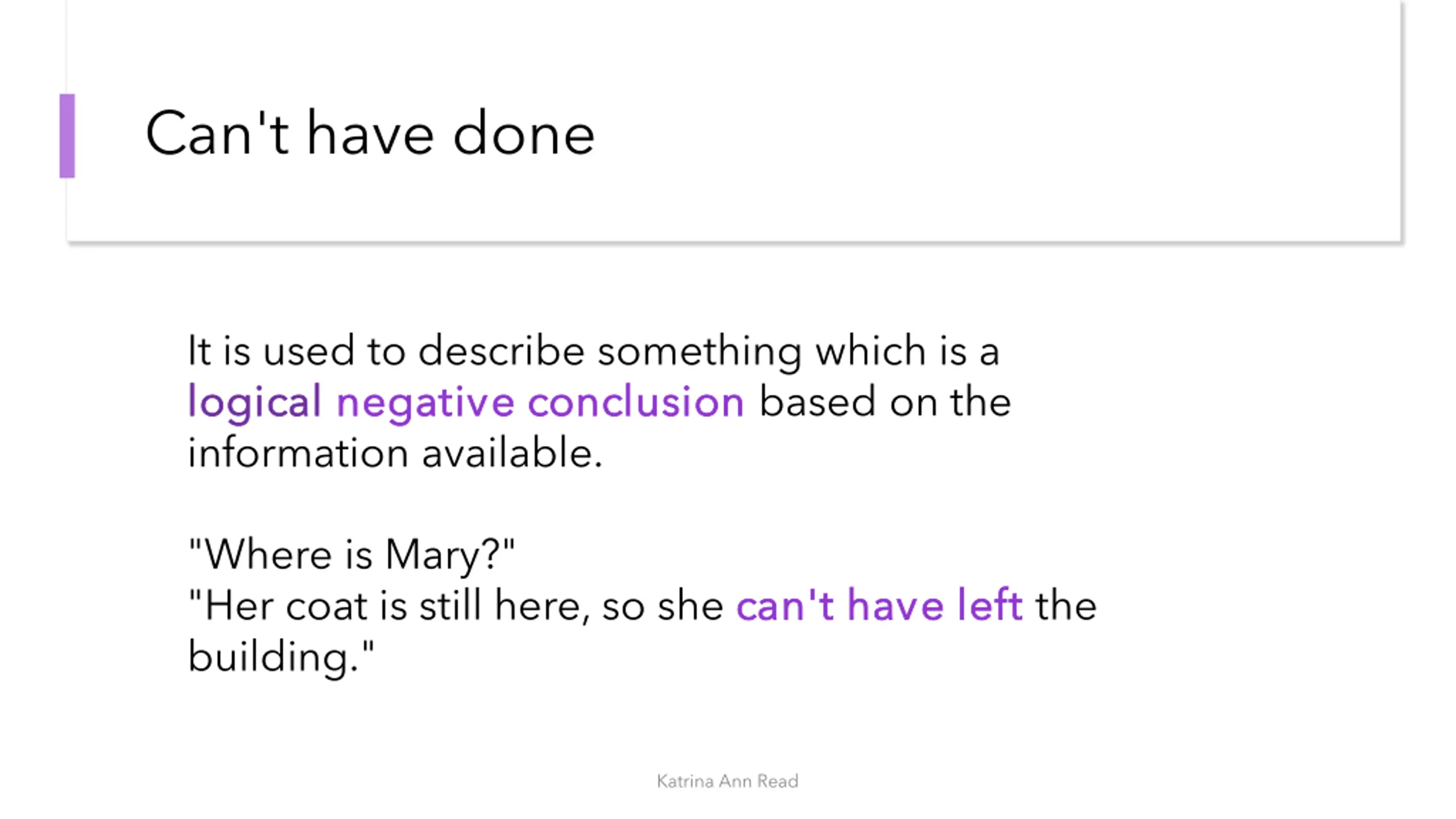 Can't have done

It is used to describe something which is a logical negative conclusion based on the information available.

"Where is Mary?"
"Her coat is still here, so she can't have left the building."

Katrina Ann Read